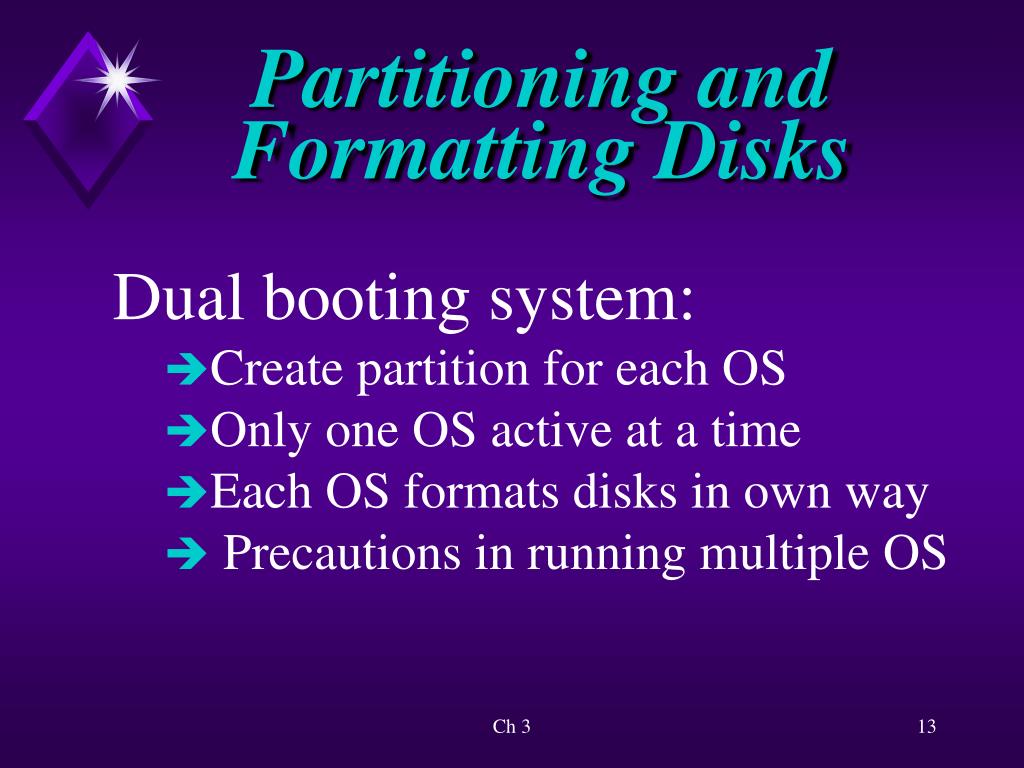 Partitioning and Formatting Disks

Dual booting system:

➔Create partition for each OS
➔Only one OS active at a time
➔Each OS formats disks in own way
➔ Precautions in running multiple OS

Ch 3

13